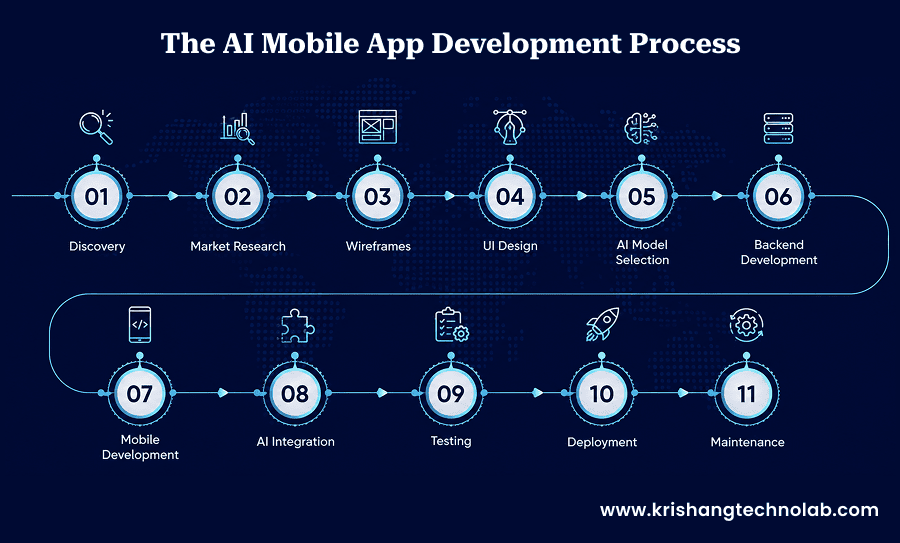 The AI Mobile App Development Process

01
Discovery

02
Market Research

03
Wireframes

04
UI Design

05
AI Model Selection

06
Backend Development

07
Mobile Development

08
AI Integration

09
Testing

10
Deployment

11
Maintenance

www.krishangtechnolab.com